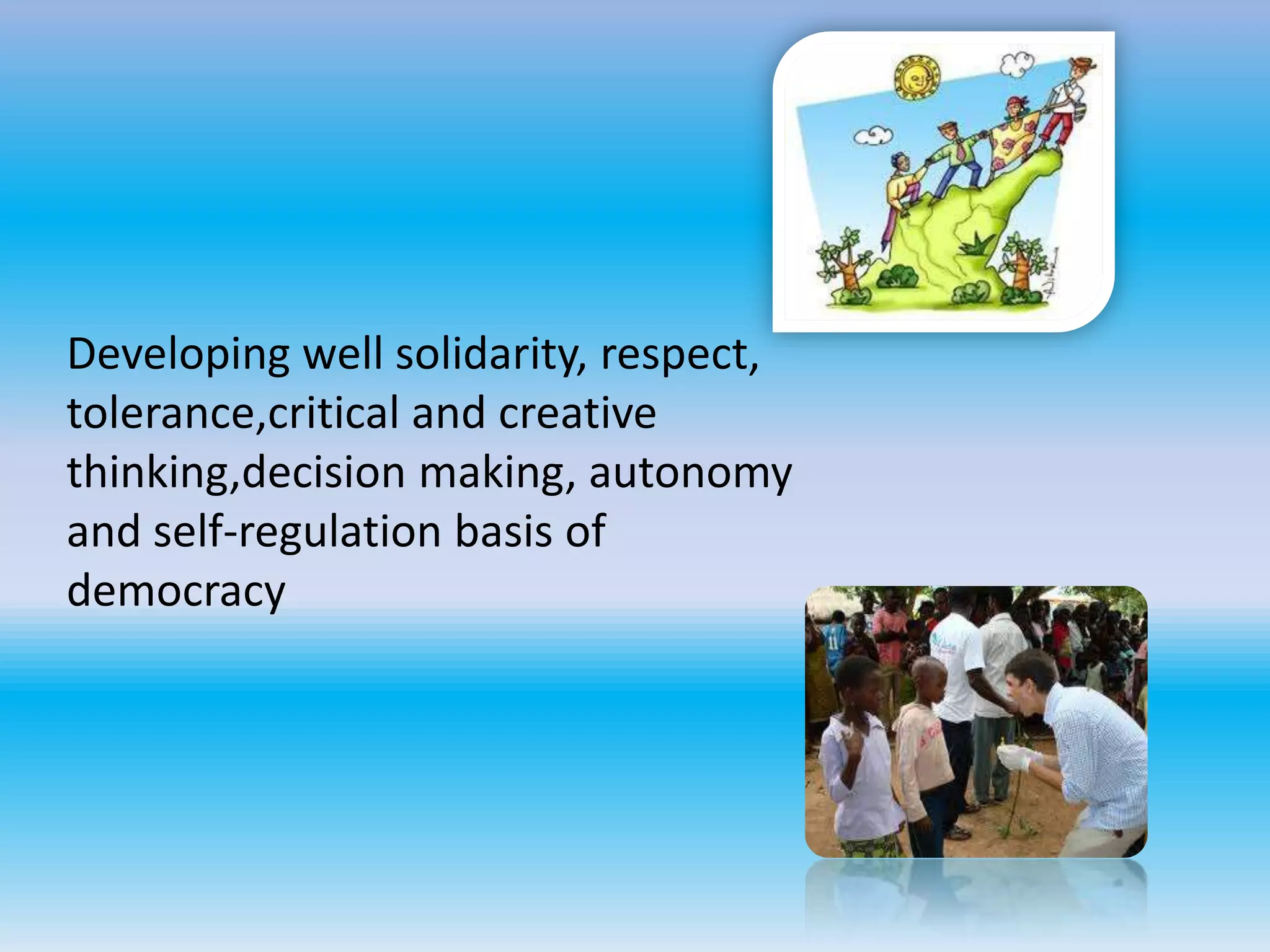 Developing well solidarity, respect, tolerance,critical and creative thinking,decision making, autonomy and self-regulation basis of democracy